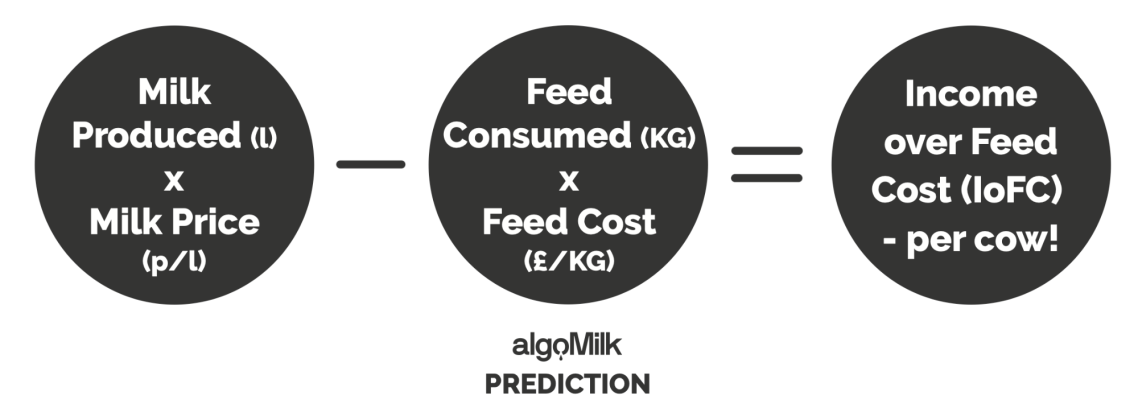 Milk Produced (l) x Milk Price (p/l)

—

Feed Consumed (KG) x Feed Cost (£/KG)

=

Income over Feed Cost (IoFC) - per cow!

algoMilk
PREDICTION